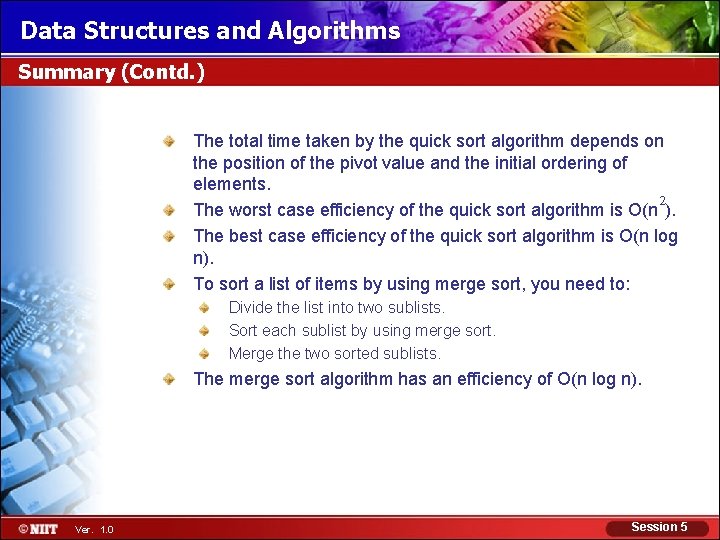 Data Structures and Algorithms

Summary (Contd.)

The total time taken by the quick sort algorithm depends on the position of the pivot value and the initial ordering of elements.

The worst case efficiency of the quick sort algorithm is $O(n^2)$.

The best case efficiency of the quick sort algorithm is O(n log n).

To sort a list of items by using merge sort, you need to:

Divide the list into two sublists.

Sort each sublist by using merge sort.

Merge the two sorted sublists.

The merge sort algorithm has an efficiency of O(n log n).

©NIIT Ver. 1.0

Session 5